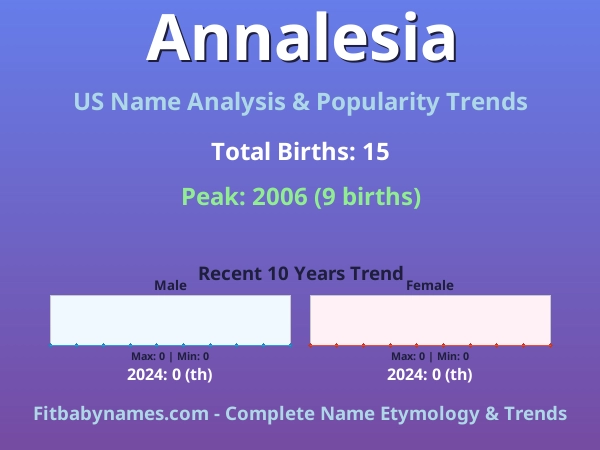 Annalesia

US Name Analysis & Popularity Trends

Total Births: 15

Peak: 2006 (9 births)

Recent 10 Years Trend

Male

Max: 0 | Min: 0

2024: 0 (th)

Female

Max: 0 | Min: 0

2024: 0 (th)

Fitbabynames.com - Complete Name Etymology & Trends